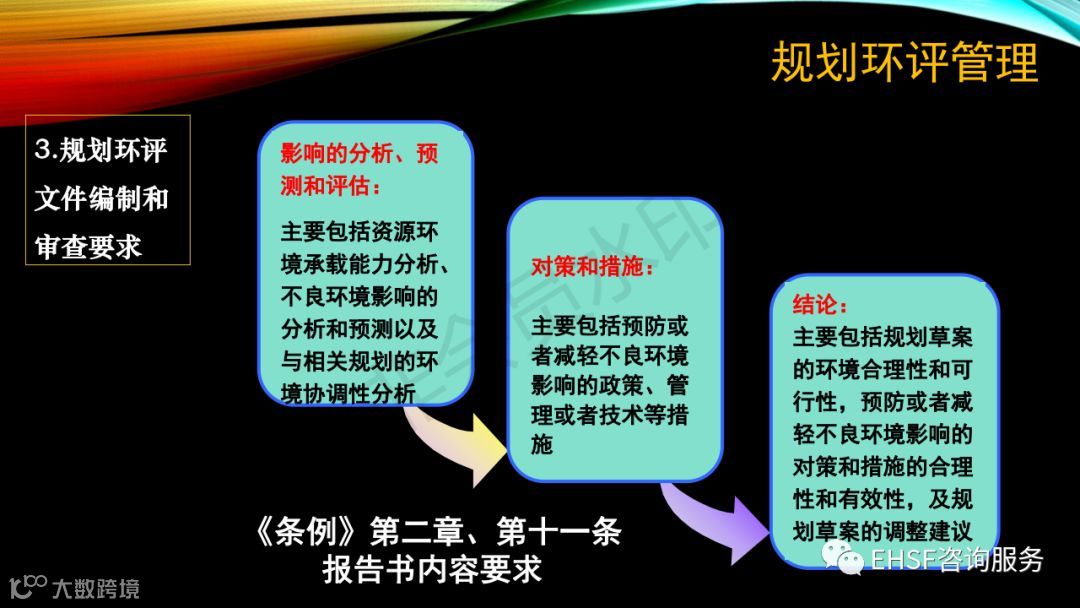 规划环评管理

3.规划环评文件编制和审查要求

影响的分析、预测和评估：

主要包括资源环境承载能力分析、不良环境影响的分析和预测以及与相关规划的环境协调性分析

对策和措施：

主要包括预防或者减轻不良环境影响的政策、管理或者技术等措施

结论：

主要包括规划草案的环境合理性和可行性，预防或者减轻不良环境影响的对策和措施的合理性和有效性，及规划草案的调整建议

《条例》第二章、第十一条
报告书内容要求

EHSF咨询服务

大数跨境